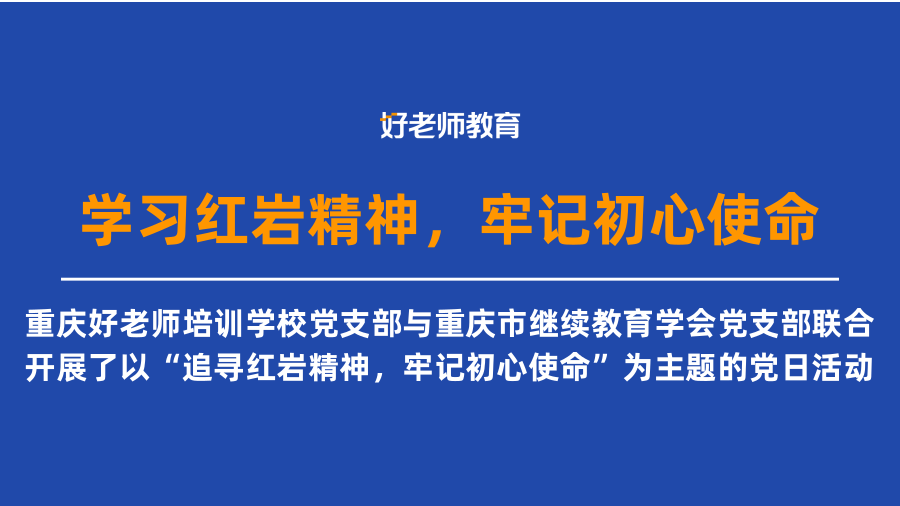 好老师教育

学习红岩精神，牢记初心使命

重庆好老师培训学校党支部与重庆市继续教育学会党支部联合开展了以“追寻红岩精神，牢记初心使命”为主题的党日活动